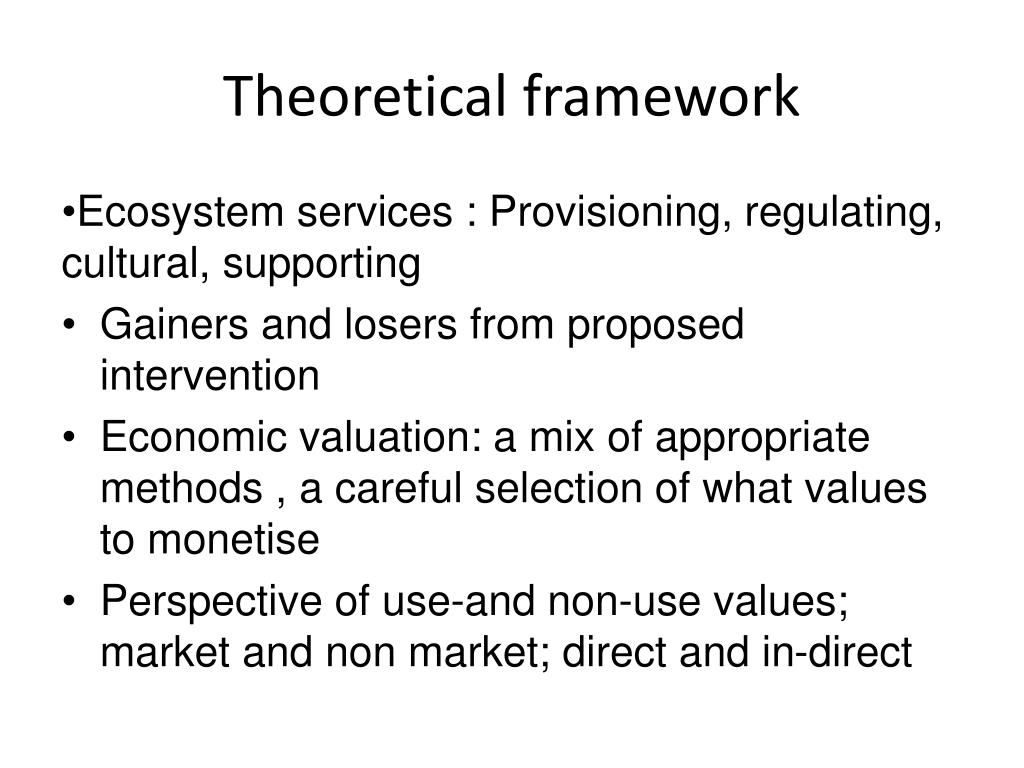 Theoretical framework

•Ecosystem services : Provisioning, regulating, cultural, supporting

• Gainers and losers from proposed intervention

• Economic valuation: a mix of appropriate methods , a careful selection of what values to monetise

• Perspective of use-and non-use values; market and non market; direct and in-direct